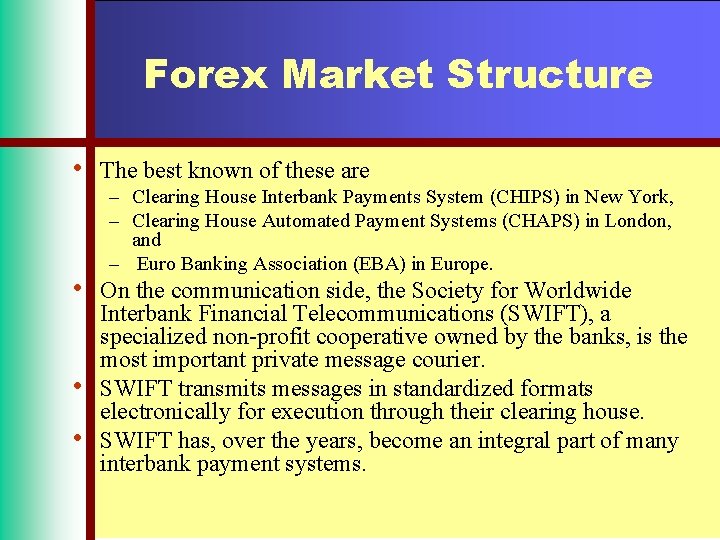 Forex Market Structure

• The best known of these are
– Clearing House Interbank Payments System (CHIPS) in New York,
– Clearing House Automated Payment Systems (CHAPS) in London, and
– Euro Banking Association (EBA) in Europe.

• On the communication side, the Society for Worldwide Interbank Financial Telecommunications (SWIFT), a specialized non-profit cooperative owned by the banks, is the most important private message courier.

• SWIFT transmits messages in standardized formats electronically for execution through their clearing house.

• SWIFT has, over the years, become an integral part of many interbank payment systems.